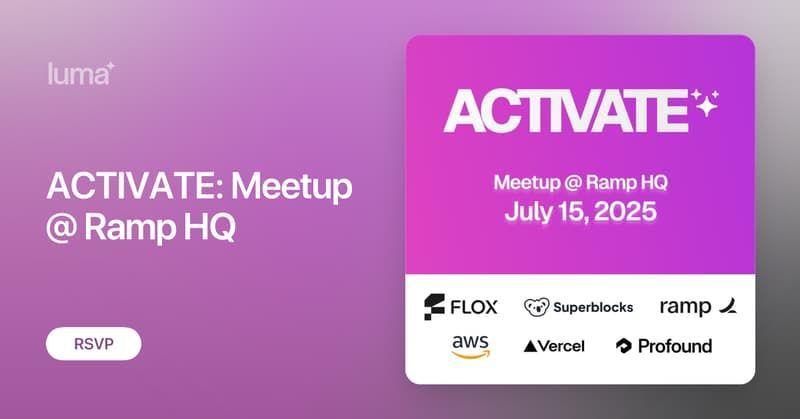 luma

ACTIVATE: Meetup @ Ramp HQ

RSVP

ACTIVATE

Meetup @ Ramp HQ
July 15, 2025

FLOX Superblocks ramp
aws Vercel Profound